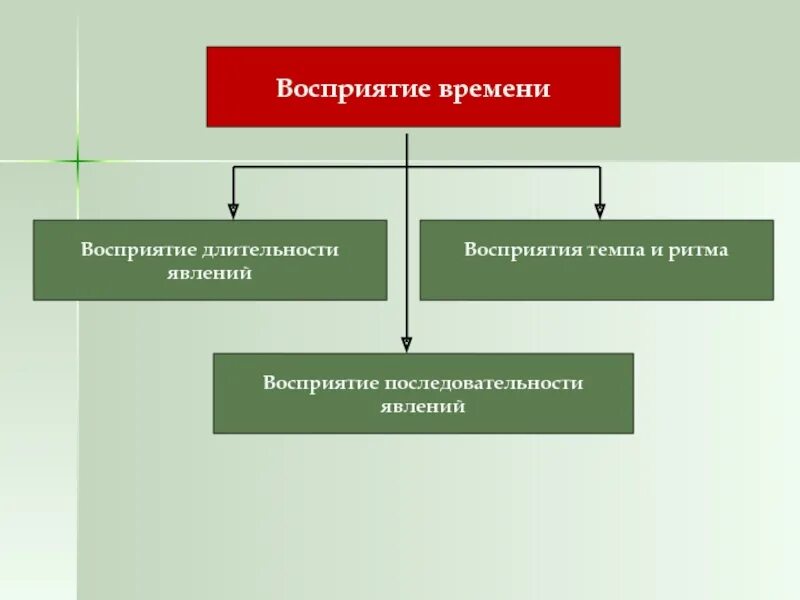 Восприятие времени

Восприятие длительности явлений

Восприятия темпа и ритма

Восприятие последовательности явлений